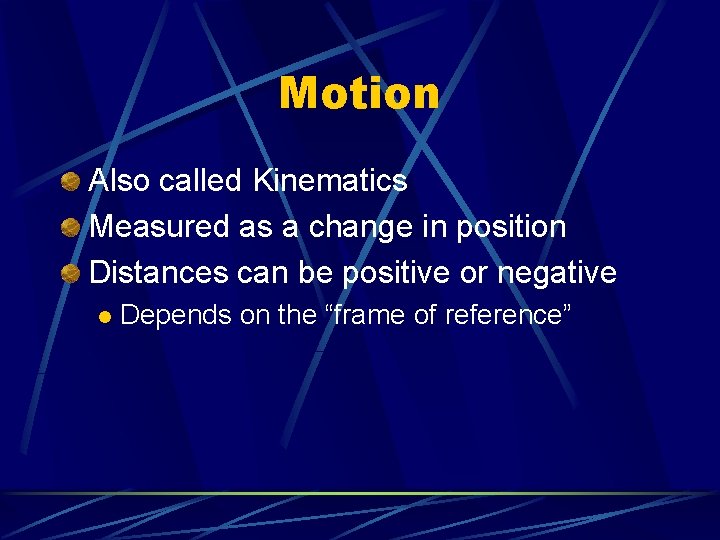 Motion

Also called Kinematics
Measured as a change in position
Distances can be positive or negative
Depends on the “frame of reference”